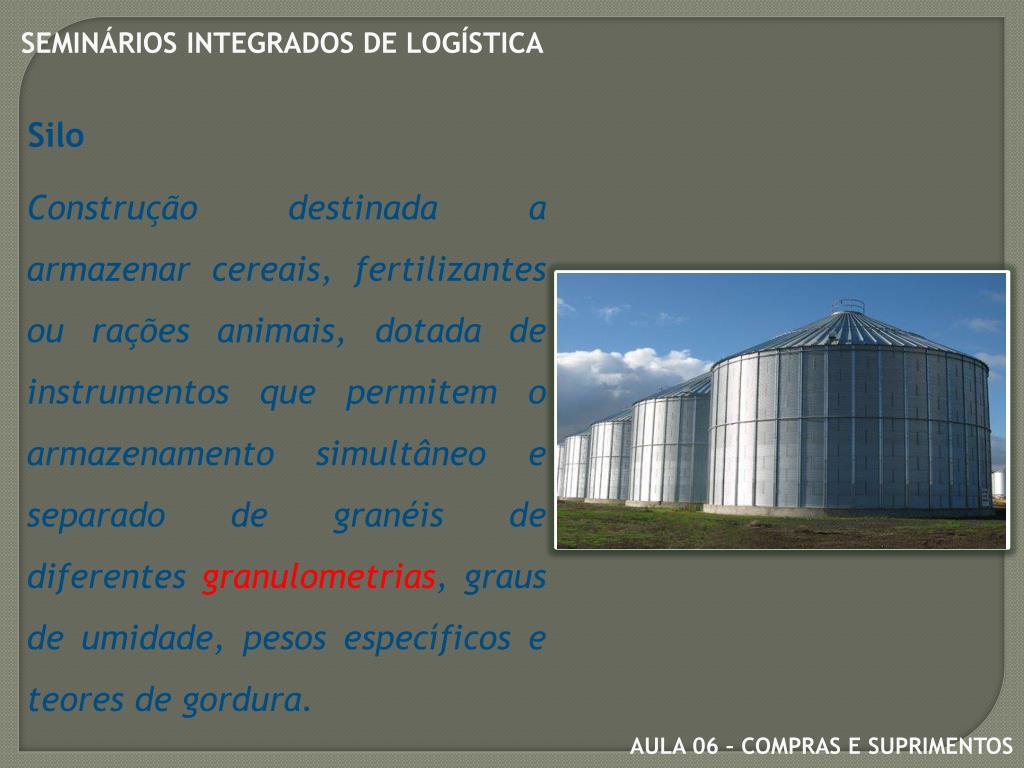 SEMINÁRIOS INTEGRADOS DE LOGÍSTICA

Silo

Construção destinada a armazenar cereais, fertilizantes ou rações animais, dotada de instrumentos que permitem o armazenamento simultâneo e separado de granéis de diferentes granulometrias, graus de umidade, pesos específicos e teores de gordura.

AULA 06 – COMPRAS E SUPRIMENTOS